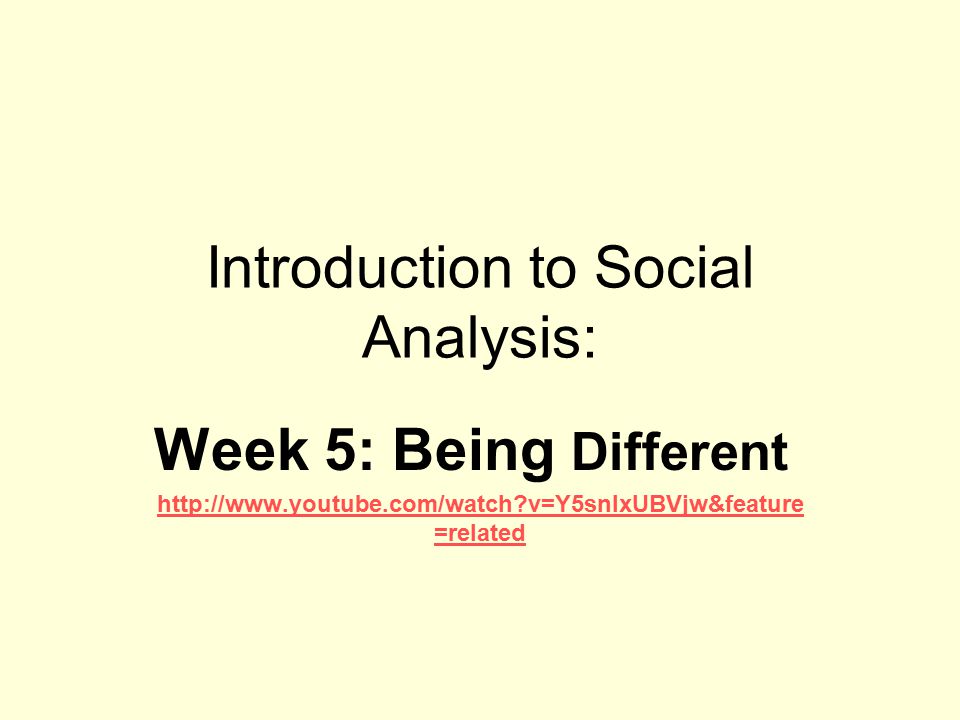 Introduction to Social Analysis:

Week 5: Being Different

http://www.youtube.com/watch?v=Y5snIxUBVjw&feature=related